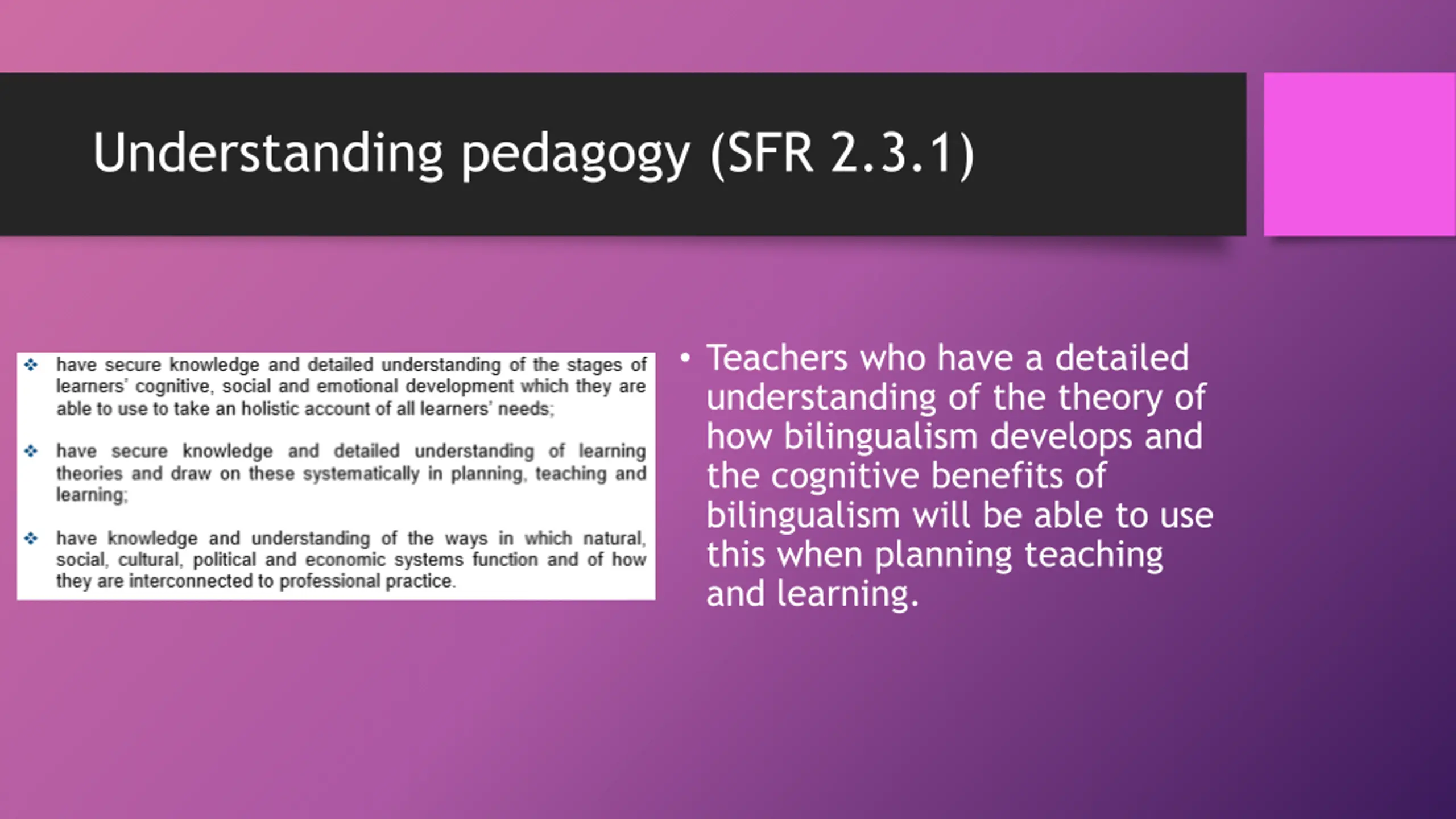 Understanding pedagogy (SFR 2.3.1)

❖ have secure knowledge and detailed understanding of the stages of learners' cognitive, social and emotional development which they are able to use to take an holistic account of all learners' needs;

❖ have secure knowledge and detailed understanding of learning theories and draw on these systematically in planning, teaching and learning;

❖ have knowledge and understanding of the ways in which natural, social, cultural, political and economic systems function and of how they are interconnected to professional practice.

• Teachers who have a detailed understanding of the theory of how bilingualism develops and the cognitive benefits of bilingualism will be able to use this when planning teaching and learning.